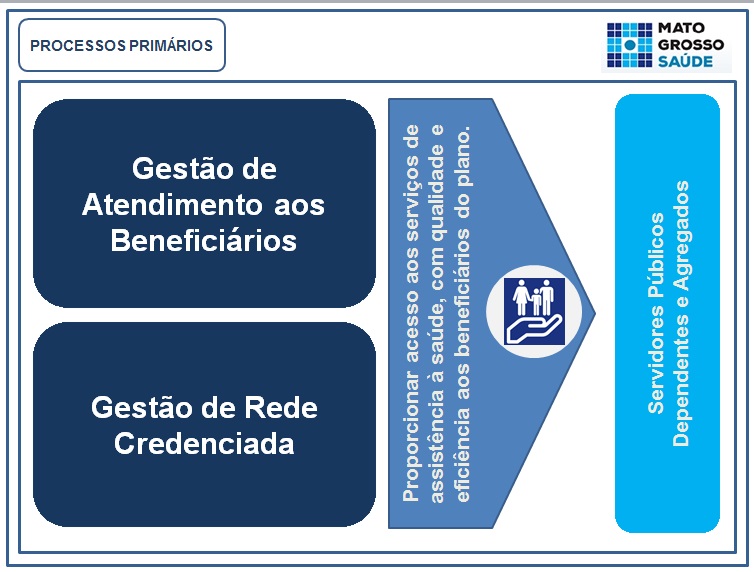 PROCESSOS PRIMÁRIOS

MATO GROSSO SAÚDE

Gestão de Atendimento aos Beneficiários

Gestão de Rede Credenciada

Proporcionar acesso aos serviços de assistência à saúde, com qualidade e eficiência aos beneficiários do plano.

Servidores Públicos Dependentes e Agregados